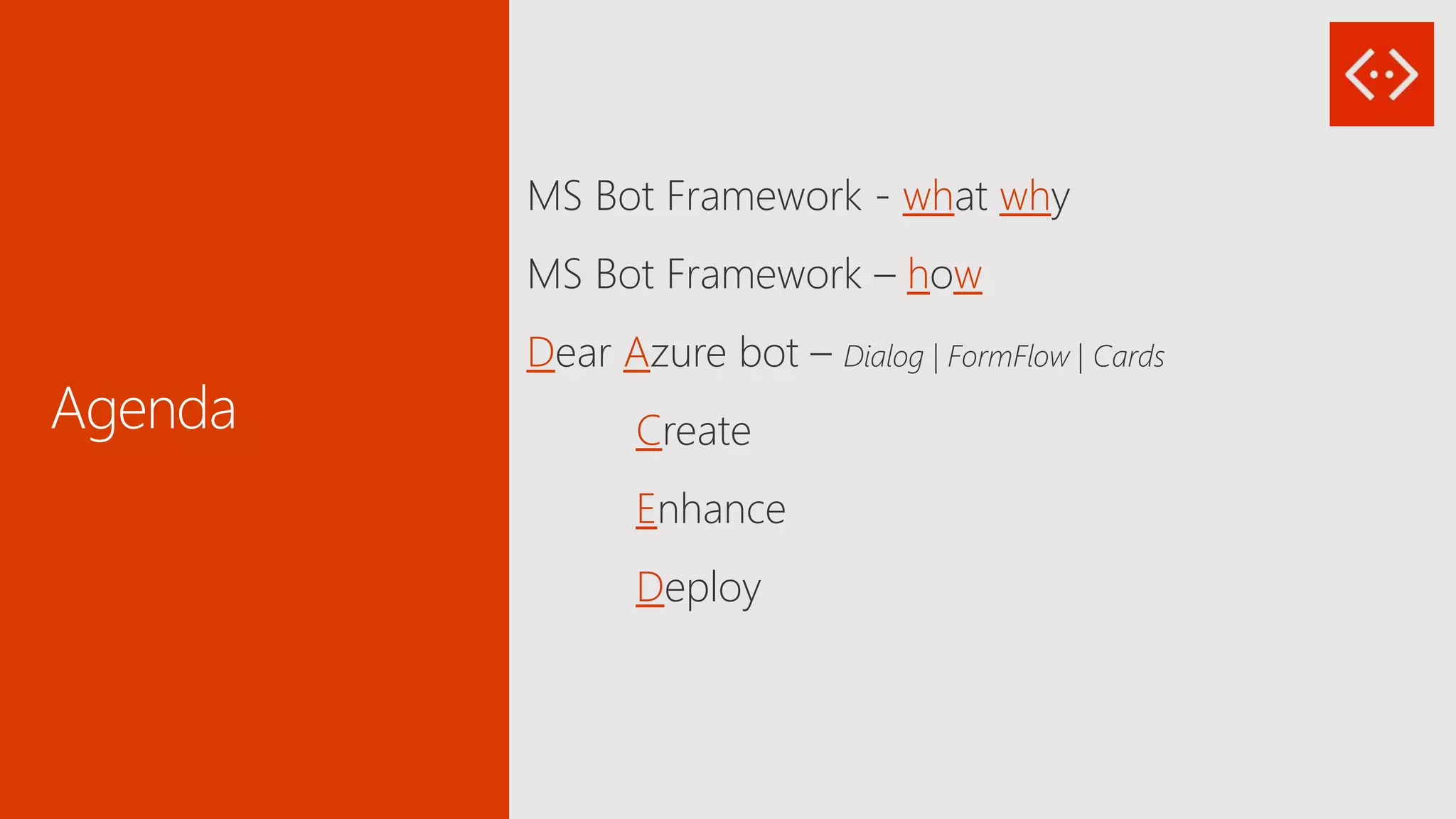 Agenda

MS Bot Framework - what why

MS Bot Framework – how

Dear Azure bot – Dialog | FormFlow | Cards

Create

Enhance

Deploy